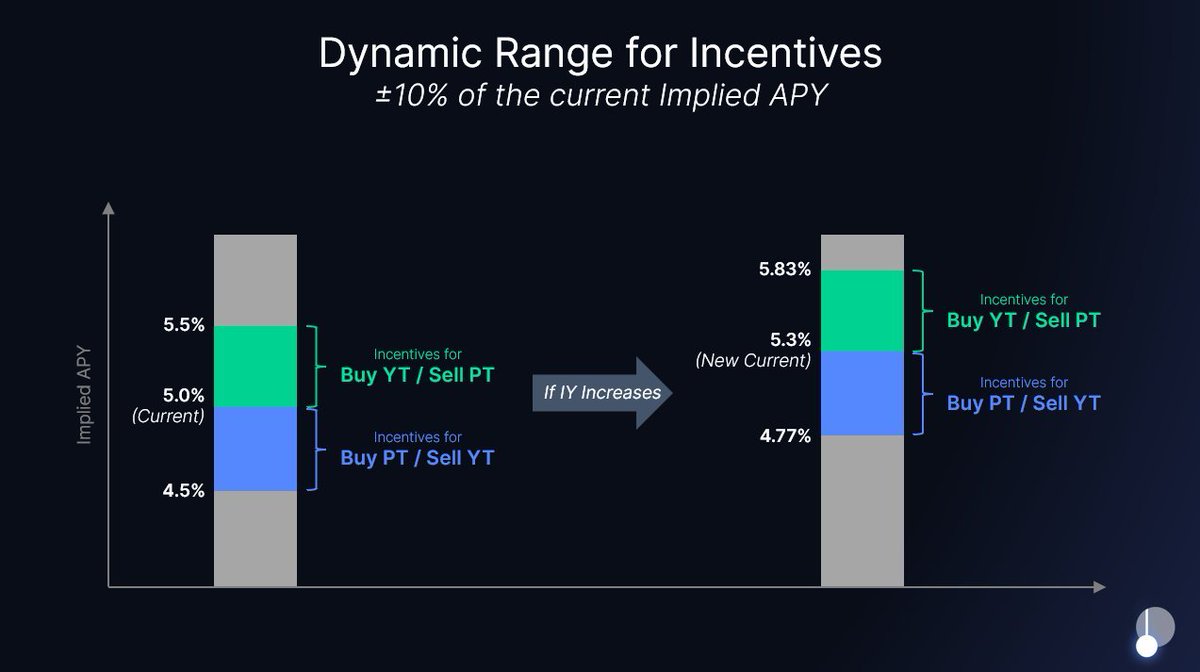 Dynamic Range for Incentives
±10% of the current Implied APY

Implied APY

5.5%
5.0%
(Current)
4.5%

Incentives for
Buy YT / Sell PT

Incentives for
Buy PT / Sell YT

If IY Increases

5.83%
5.3%
(New Current)
4.77%

Incentives for
Buy YT / Sell PT

Incentives for
Buy PT / Sell YT